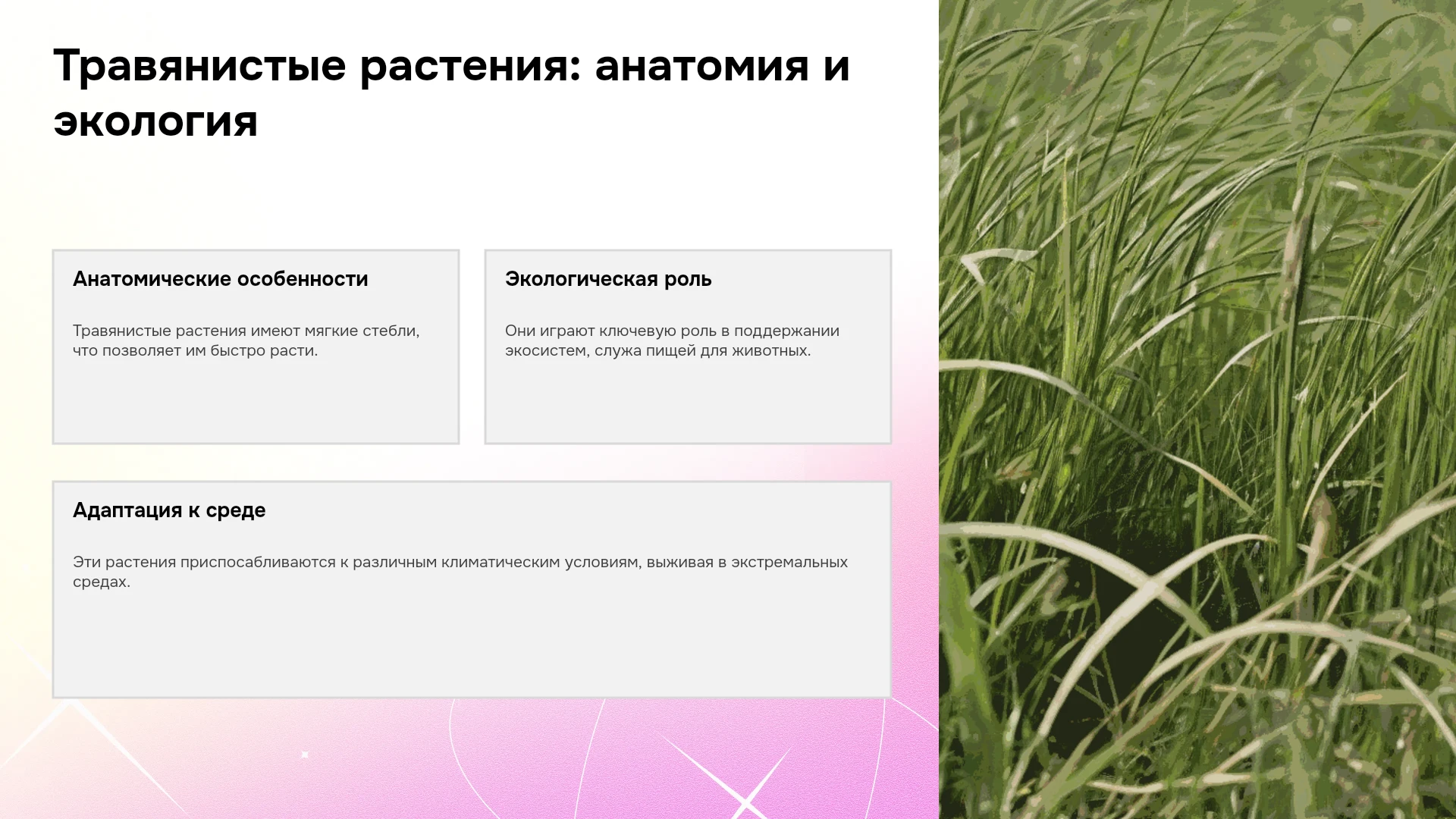 Травянистые растения: анатомия и экология

Анатомические особенности

Травянистые растения имеют мягкие стебли, что позволяет им быстро расти.

Экологическая роль

Они играют ключевую роль в поддержании экосистем, служа пищей для животных.

Адаптация к среде

Эти растения приспосабливаются к различным климатическим условиям, выживая в экстремальных средах.